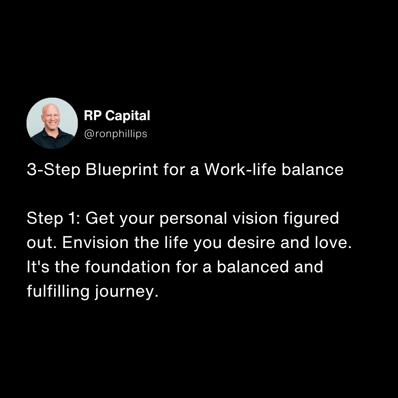 RP Capital
@ronphillips

3-Step Blueprint for a Work-life balance

Step 1: Get your personal vision figured out. Envision the life you desire and love. It's the foundation for a balanced and fulfilling journey.